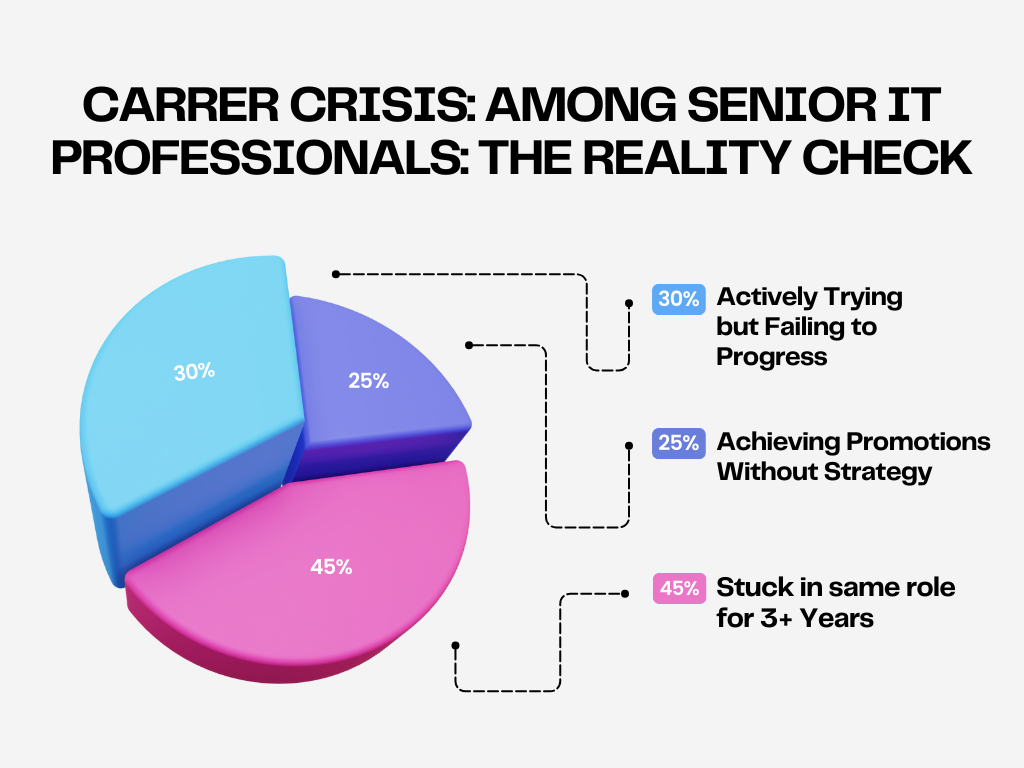 CARRER CRISIS: AMONG SENIOR IT PROFESSIONALS: THE REALITY CHECK

30%

25%

45%

30% Actively Trying but Failing to Progress

25% Achieving Promotions Without Strategy

45% Stuck in same role for 3+ Years